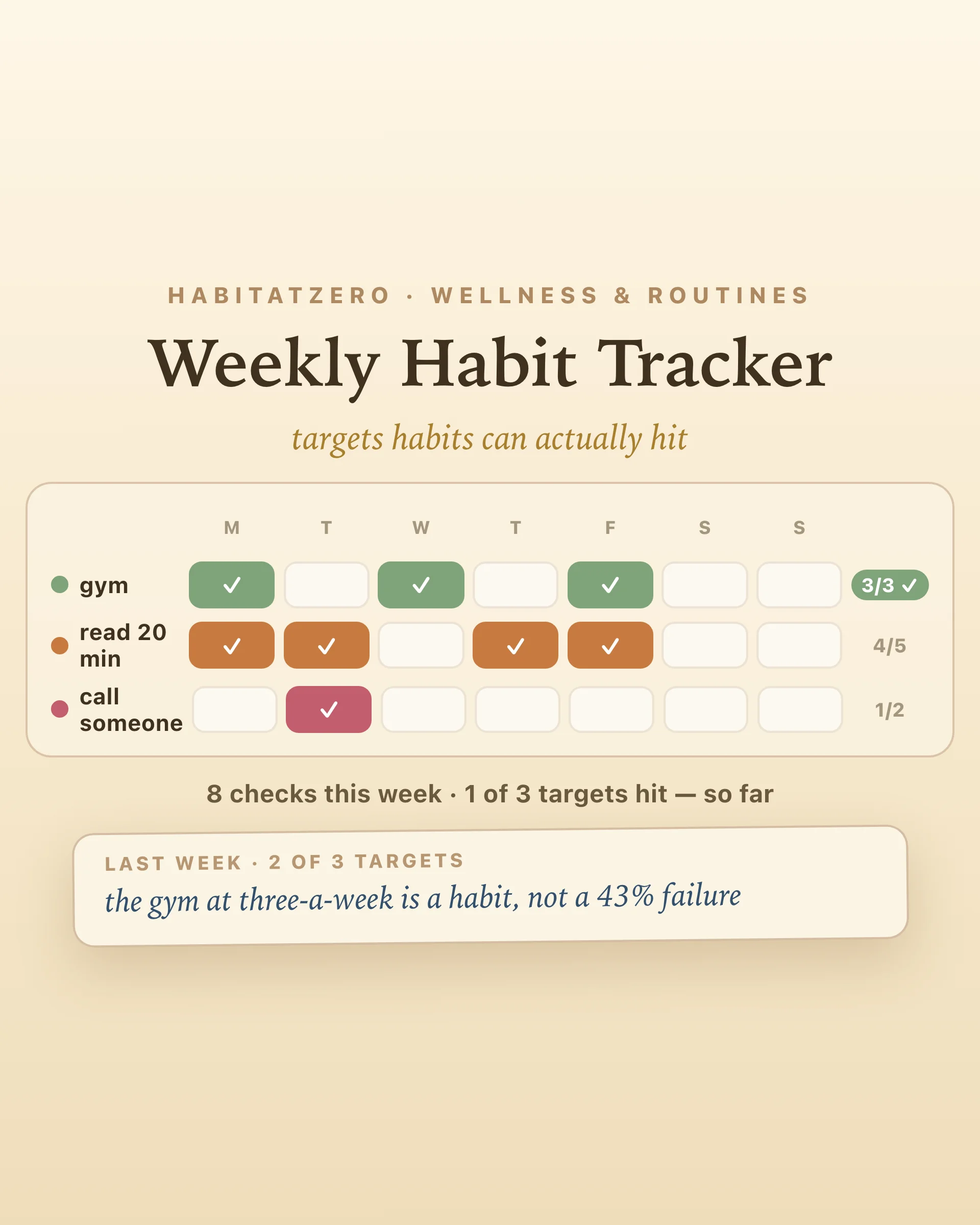 HABITATZERO · WELLNESS & ROUTINES

Weekly Habit Tracker

targets habits can actually hit

| | M | T | W | T | F | S | S | |
|---|---|---|---|---|---|---|---|---|
| gym | ✓ | | ✓ | | ✓ | | | 3/3 ✓ |
| read 20 min | ✓ | ✓ | | ✓ | ✓ | | | 4/5 |
| call someone | | ✓ | | | | | | 1/2 |

8 checks this week · 1 of 3 targets hit — so far

LAST WEEK · 2 OF 3 TARGETS

the gym at three-a-week is a habit, not a 43% failure